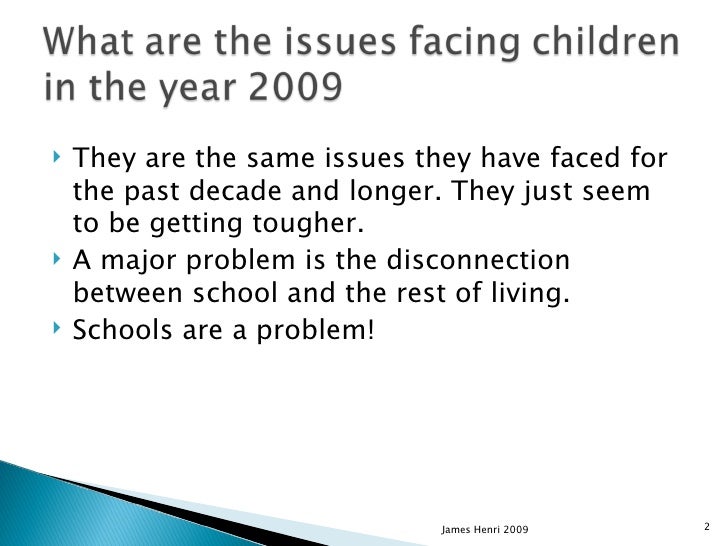 What are the issues facing children in the year 2009

They are the same issues they have faced for the past decade and longer. They just seem to be getting tougher.

A major problem is the disconnection between school and the rest of living.

Schools are a problem!

James Henri 2009

2